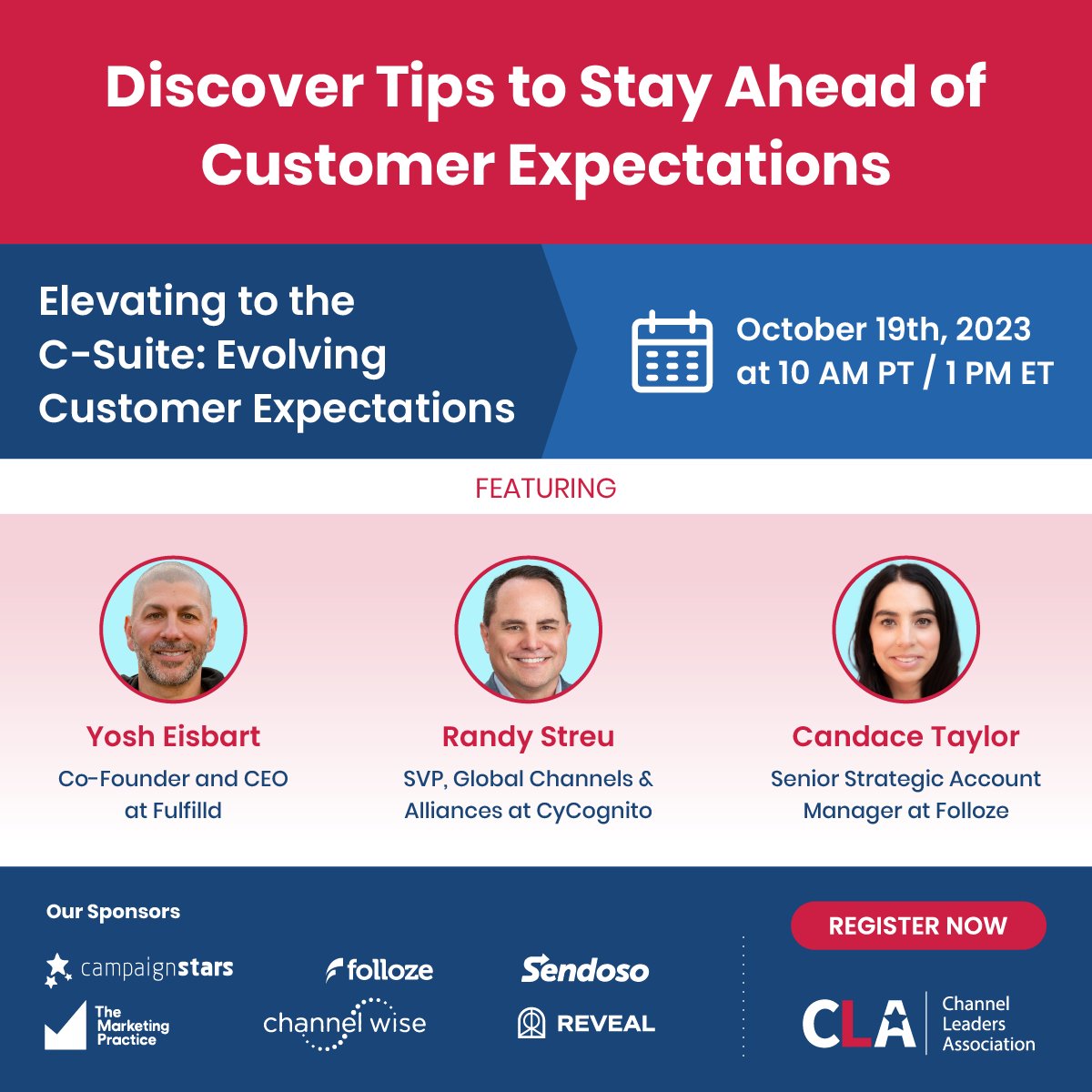 Discover Tips to Stay Ahead of Customer Expectations

Elevating to the C-Suite: Evolving Customer Expectations

October 19th, 2023 at 10 AM PT / 1 PM ET

FEATURING

Yosh Eisbart
Co-Founder and CEO at Fulfilld

Randy Streu
SVP, Global Channels & Alliances at CyCognito

Candace Taylor
Senior Strategic Account Manager at Folloze

Our Sponsors

campaignstars

folloze

Sendoso

The Marketing Practice

channel wise

REVEAL

REGISTER NOW

CLA Channel Leaders Association